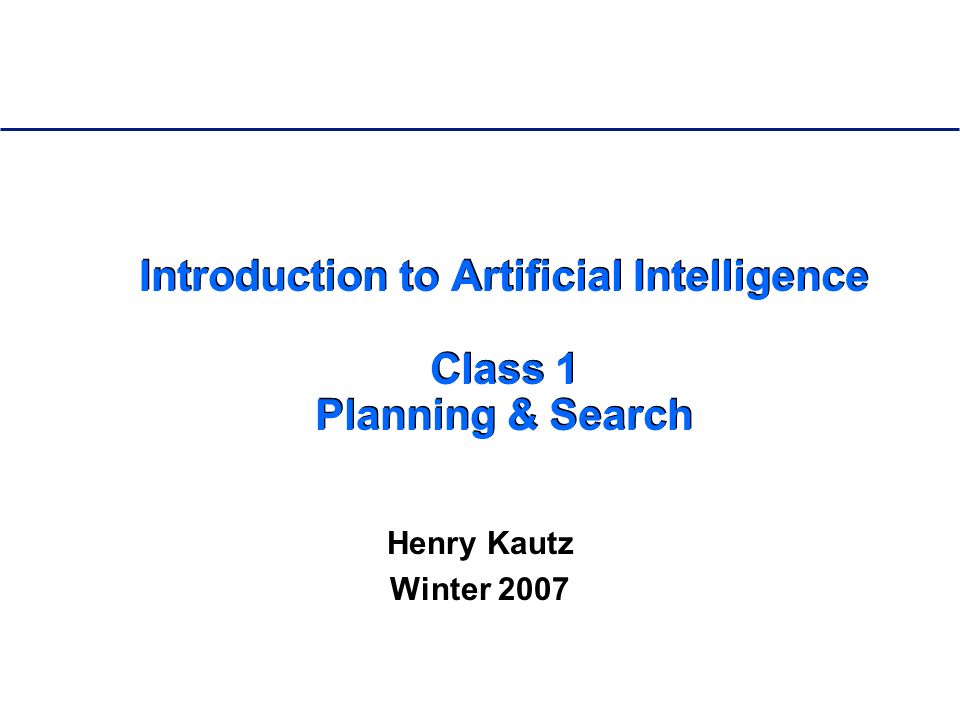 Introduction to Artificial Intelligence

Class 1
Planning & Search

Henry Kautz
Winter 2007